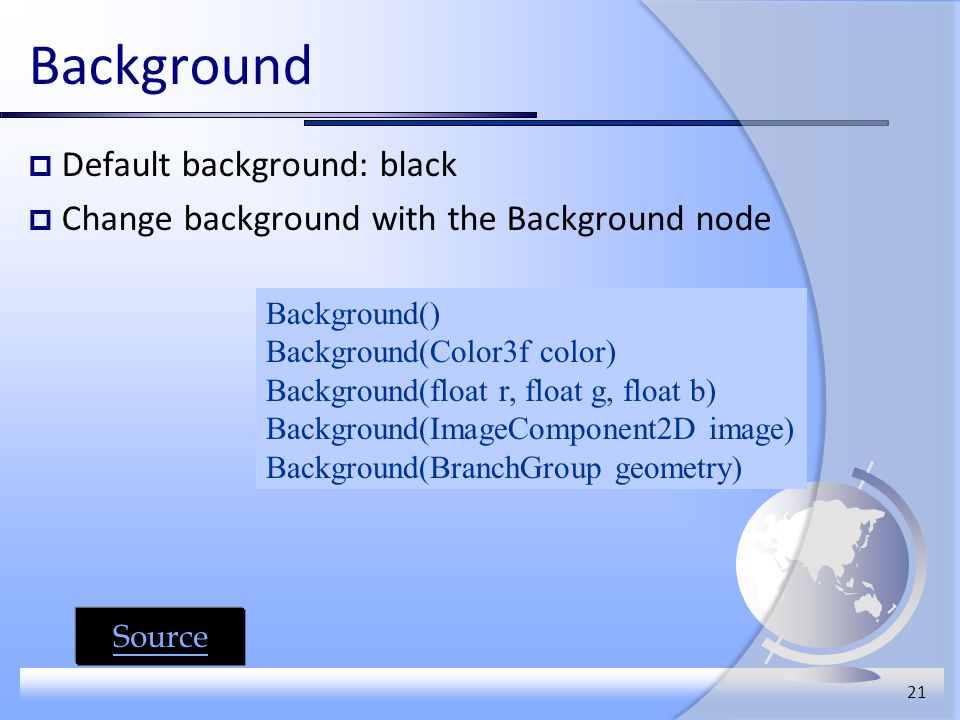 Background

Default background: black

Change background with the Background node

Background()
Background(Color3f color)
Background(float r, float g, float b)
Background(ImageComponent2D image)
Background(BranchGroup geometry)

Source

21